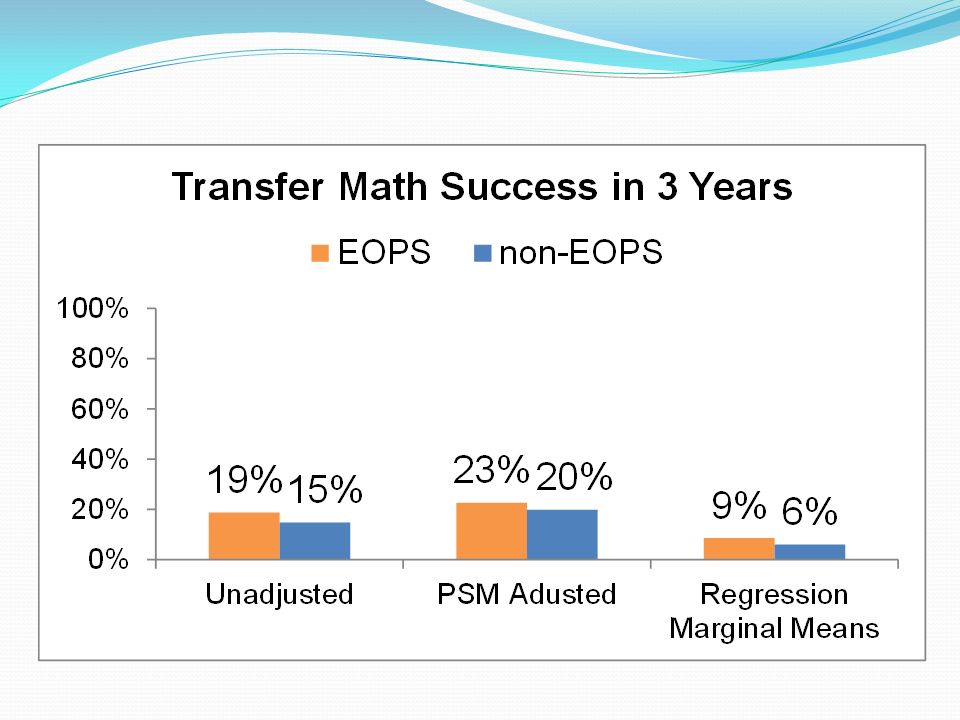 Transfer Math Success in 3 Years

EOPS non-EOPS

100%
80%
60%
40%
20%
0%

19% 15%
23% 20%
9% 6%

Unadjusted
PSM Adusted
Regression Marginal Means